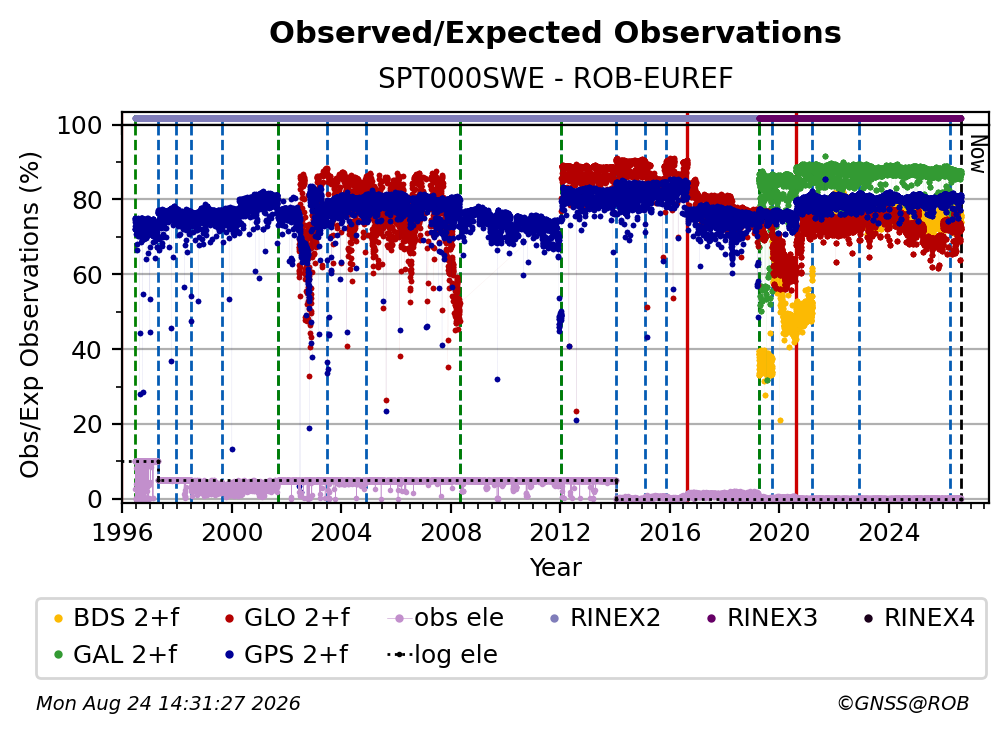 Observed/Expected Observations

SPT000SWE - ROB-EUREF

Obs/Exp Observations (%)

100
80
60
40
20
0

Now

1996 2000 2004 2008 2012 2016 2020 2024

Year

BDS 2+f
GLO 2+f
obs ele
RINEX2
RINEX3
RINEX4
GAL 2+f
GPS 2+f
log ele

Mon Aug 24 14:31:27 2026

©GNSS@ROB